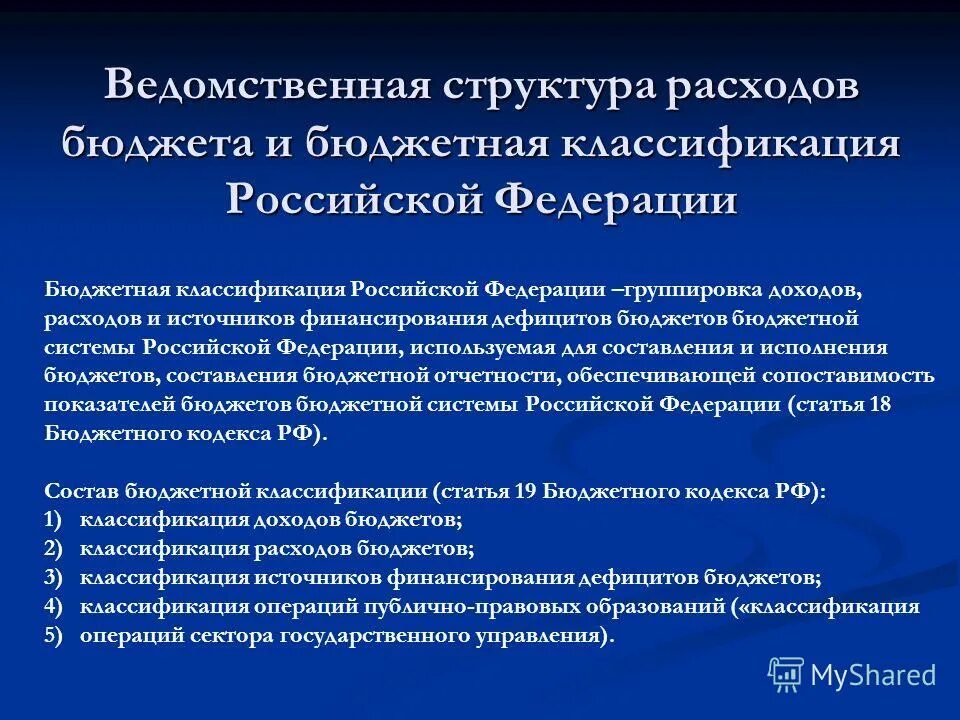 Ведомственная структура расходов бюджета и бюджетная классификация Российской Федерации

Бюджетная классификация Российской Федерации –группировка доходов, расходов и источников финансирования дефицитов бюджетов бюджетной системы Российской Федерации, используемая для составления и исполнения бюджетов, составления бюджетной отчетности, обеспечивающей сопоставимость показателей бюджетов бюджетной системы Российской Федерации (статья 18 Бюджетного кодекса РФ).

Состав бюджетной классификации (статья 19 Бюджетного кодекса РФ):
1) классификация доходов бюджетов;
2) классификация расходов бюджетов;
3) классификация источников финансирования дефицитов бюджетов;
4) классификация операций публично-правовых образований («классификация
5) операций сектора государственного управления).

MyShared